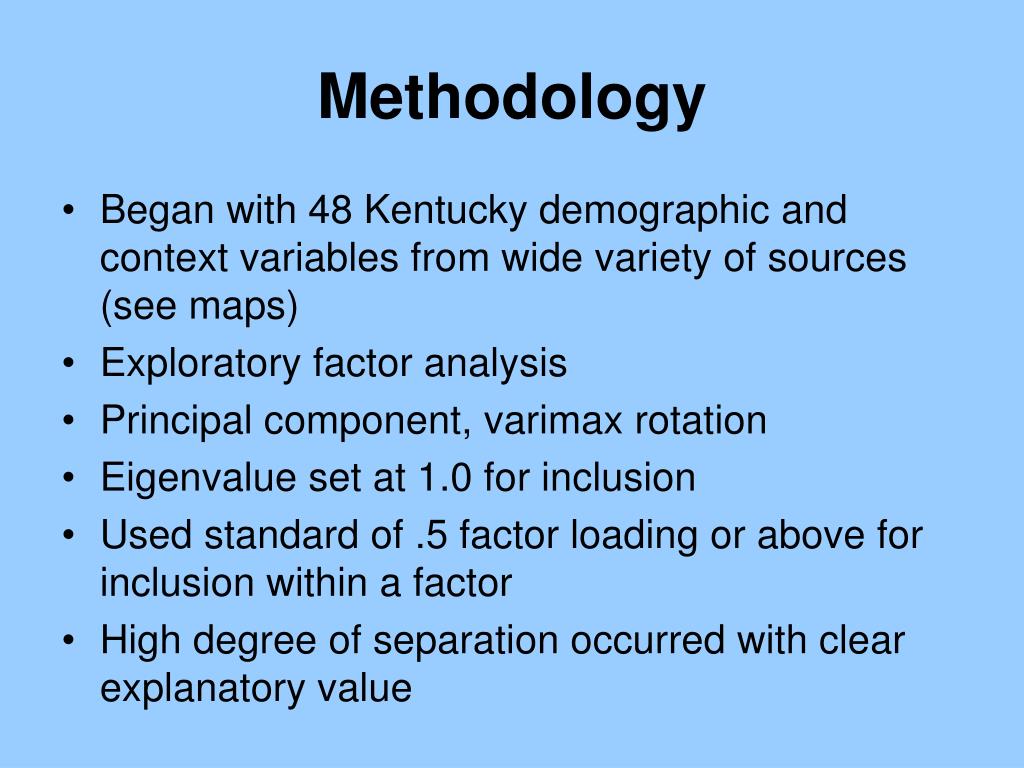 Methodology

• Began with 48 Kentucky demographic and context variables from wide variety of sources (see maps)
• Exploratory factor analysis
• Principal component, varimax rotation
• Eigenvalue set at 1.0 for inclusion
• Used standard of .5 factor loading or above for inclusion within a factor
• High degree of separation occurred with clear explanatory value